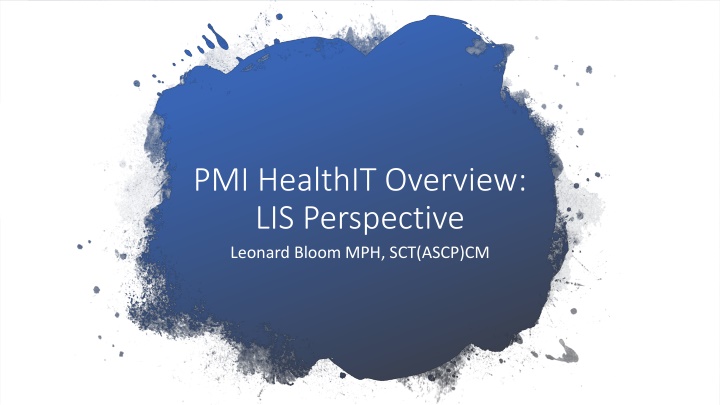 PMI HealthIT Overview: LIS Perspective

Leonard Bloom MPH, SCT(ASCP)CM